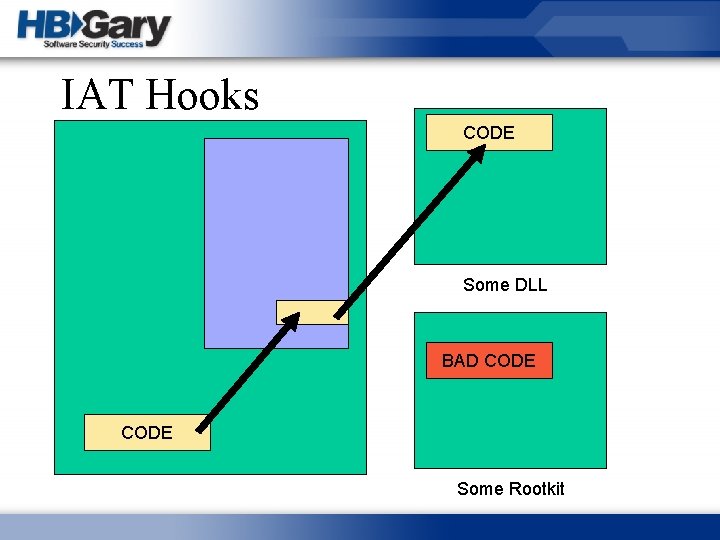 HBGary
Software Security Success

IAT Hooks

CODE

CODE

Some DLL

BAD CODE

Some Rootkit